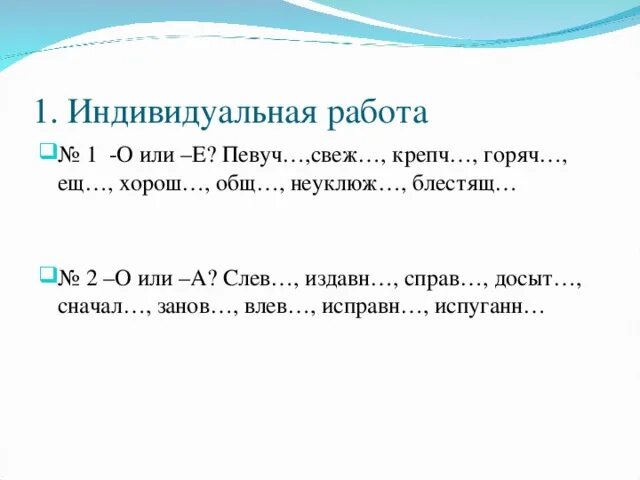 1. Индивидуальная работа

№ 1 -О или –Е? Певуч…,свеж…, крепч…, горяч…, ещ…, хорош…, общ…, неуклюж…, блестящ…

№ 2 –О или –А? Слев…, издавн…, справ…, досыт…, сначал…, занов…, влев…, исправн…, испуганн…